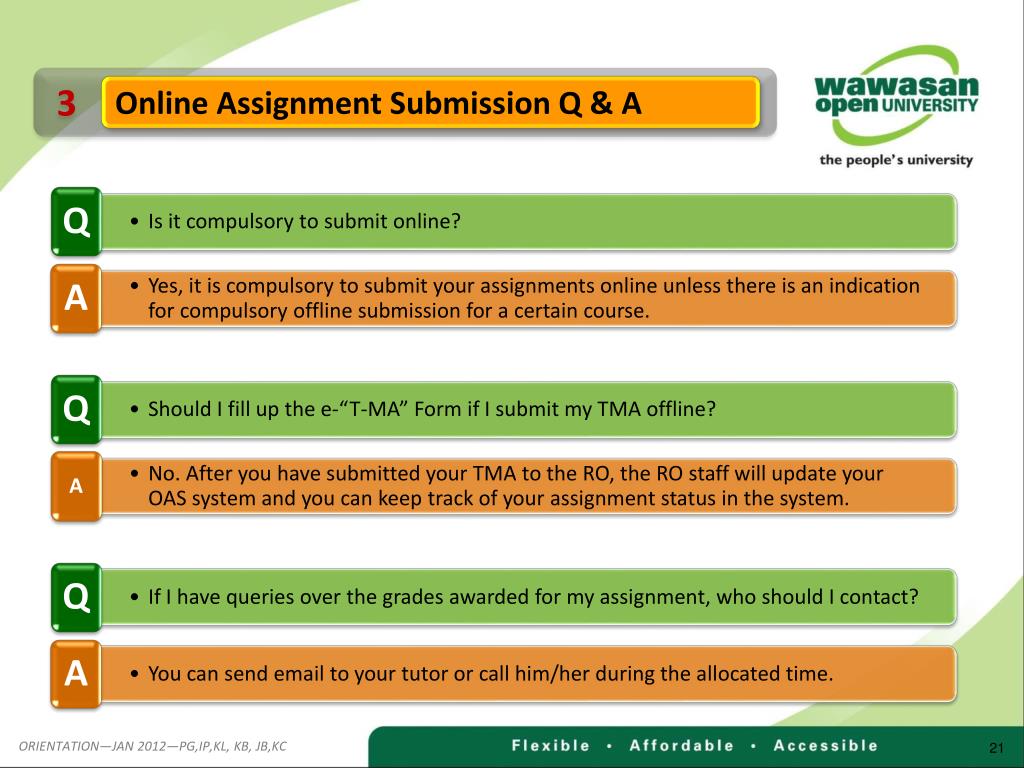 3 Online Assignment Submission Q & A

wawasan open UNIVERSITY
the people's university

Q
• Is it compulsory to submit online?

A
• Yes, it is compulsory to submit your assignments online unless there is an indication for compulsory offline submission for a certain course.

Q
• Should I fill up the e-“T-MA” Form if I submit my TMA offline?

A
• No. After you have submitted your TMA to the RO, the RO staff will update your OAS system and you can keep track of your assignment status in the system.

Q
• If I have queries over the grades awarded for my assignment, who should I contact?

A
• You can send email to your tutor or call him/her during the allocated time.

ORIENTATION—JAN 2012—PG,IP,KL, KB, JB,KC

Flexible • Affordable • Accessible

21